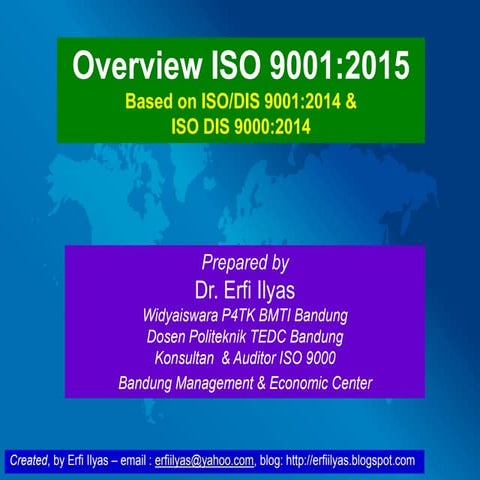 Overview ISO 9001:2015

Based on ISO/DIS 9001:2014 & ISO DIS 9000:2014

Prepared by

Dr. Erfi Ilyas

Widyaiswara P4TK BMTI Bandung

Dosen Politeknik TEDC Bandung

Konsultan & Auditor ISO 9000

Bandung Management & Economic Center

Created, by Erfi Ilyas – email : erfiilyas@yahoo.com, blog: http://erfiilyas.blogspot.com